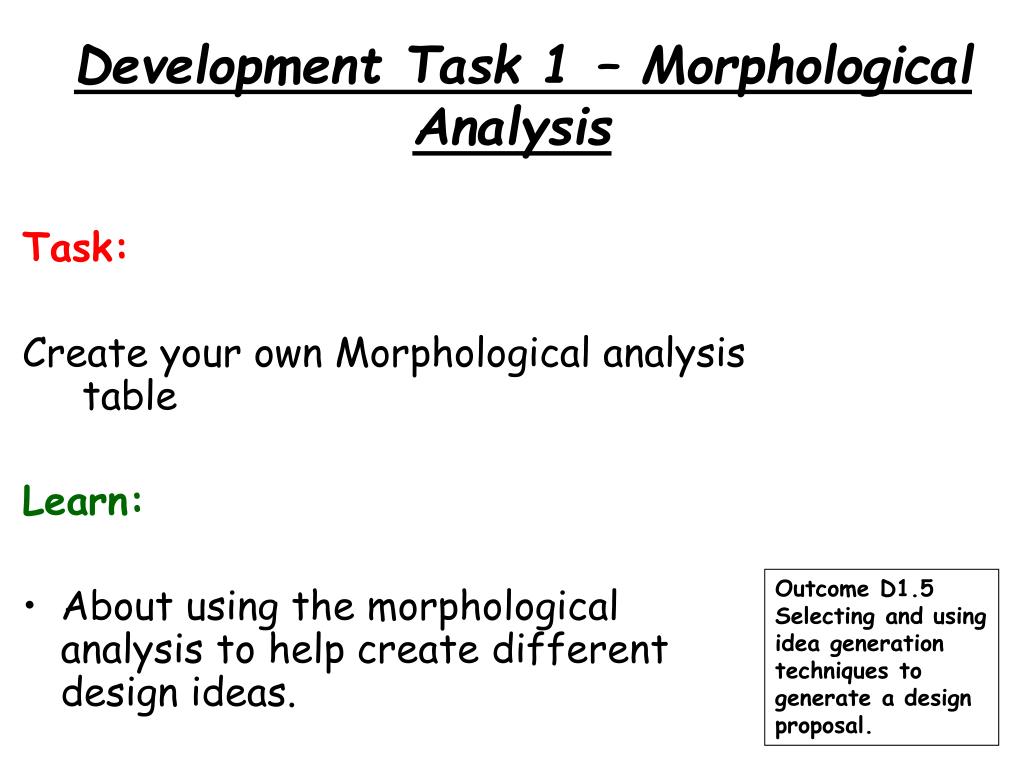 Development Task 1 – Morphological Analysis

Task:

Create your own Morphological analysis table

Learn:

• About using the morphological analysis to help create different design ideas.

Outcome D1.5
Selecting and using idea generation techniques to generate a design proposal.